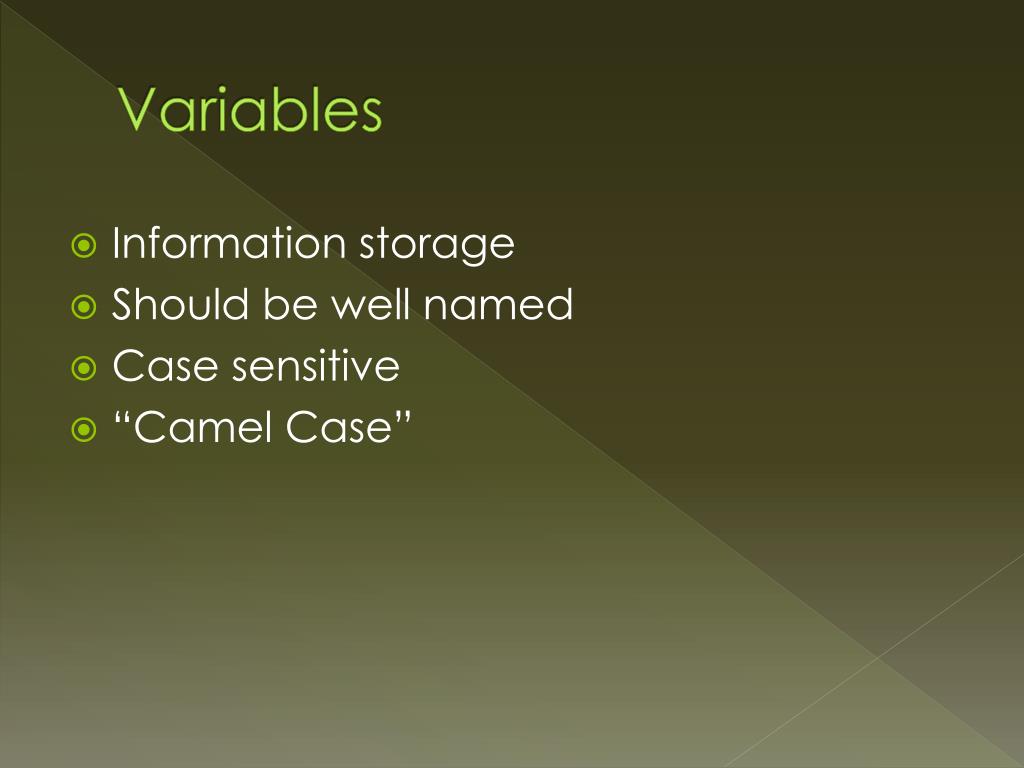 Variables

Information storage
Should be well named
Case sensitive
“Camel Case”